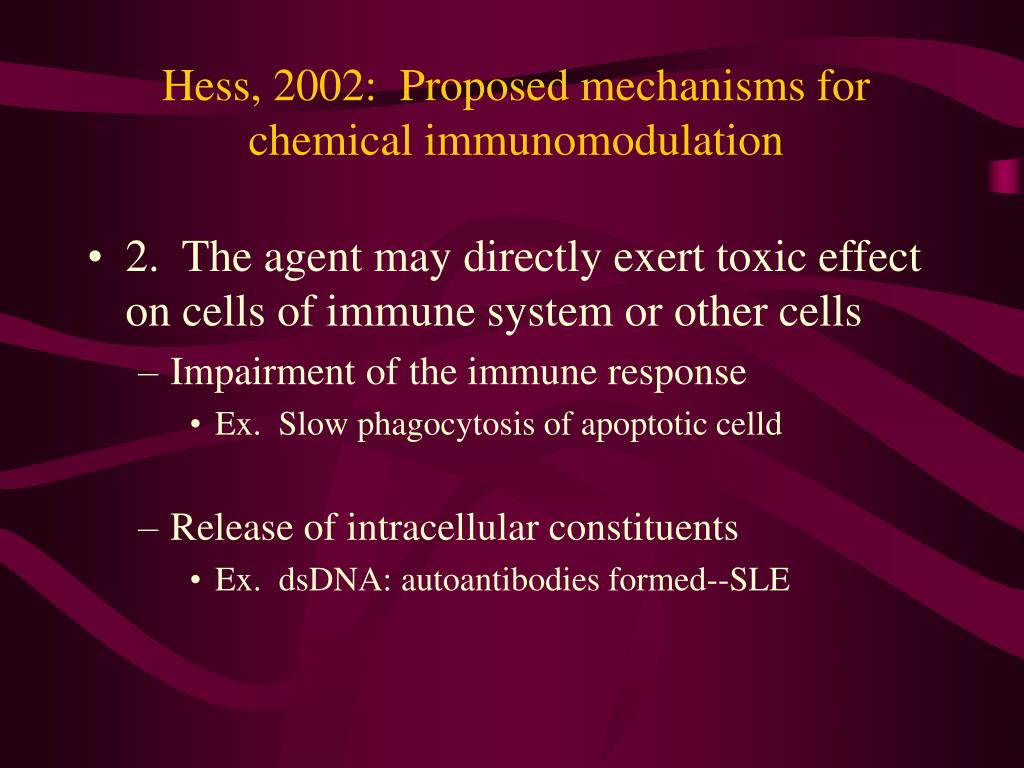 Hess, 2002: Proposed mechanisms for chemical immunomodulation

• 2. The agent may directly exert toxic effect on cells of immune system or other cells
– Impairment of the immune response
• Ex. Slow phagocytosis of apoptotic celld

– Release of intracellular constituents
• Ex. dsDNA: autoantibodies formed--SLE